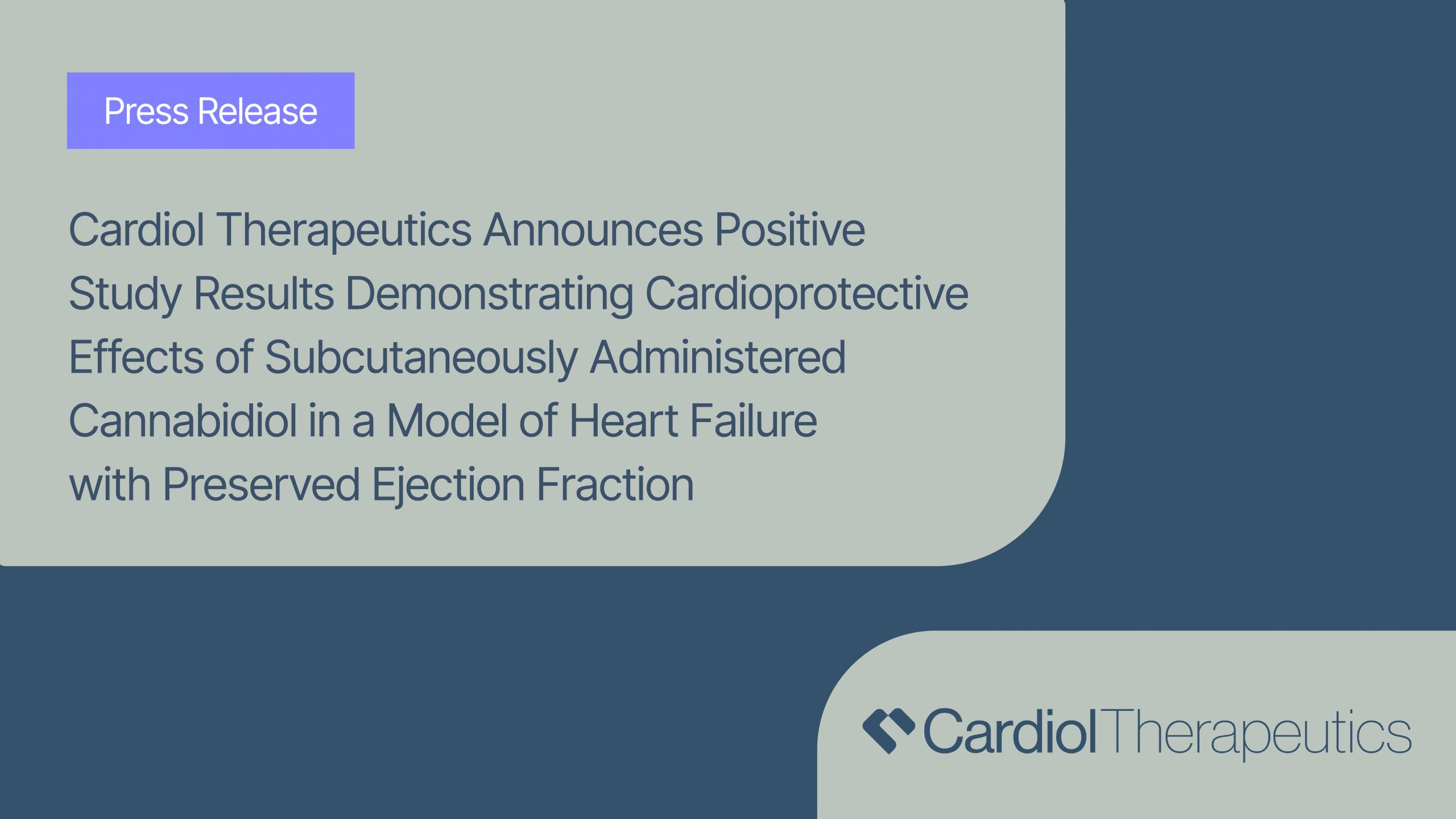 Press Release

Cardiol Therapeutics Announces Positive Study Results Demonstrating Cardioprotective Effects of Subcutaneously Administered Cannabidiol in a Model of Heart Failure with Preserved Ejection Fraction

Cardiol Therapeutics